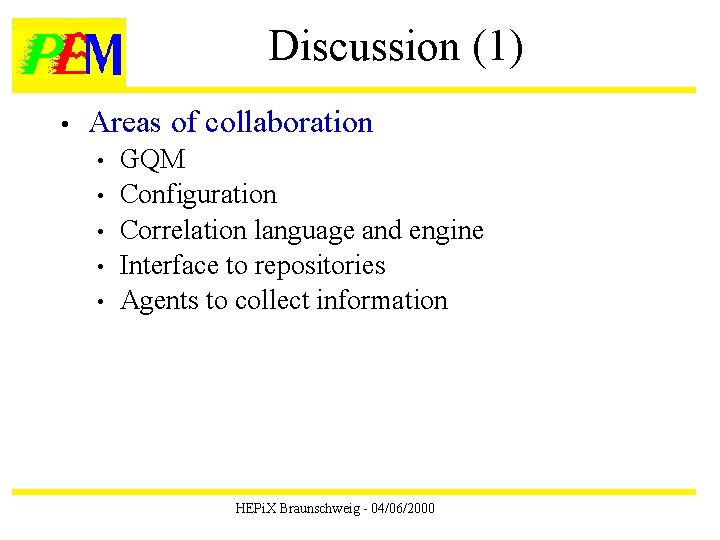 PEM

Discussion (1)

• Areas of collaboration
• GQM
• Configuration
• Correlation language and engine
• Interface to repositories
• Agents to collect information

HEPiX Braunschweig - 04/06/2000